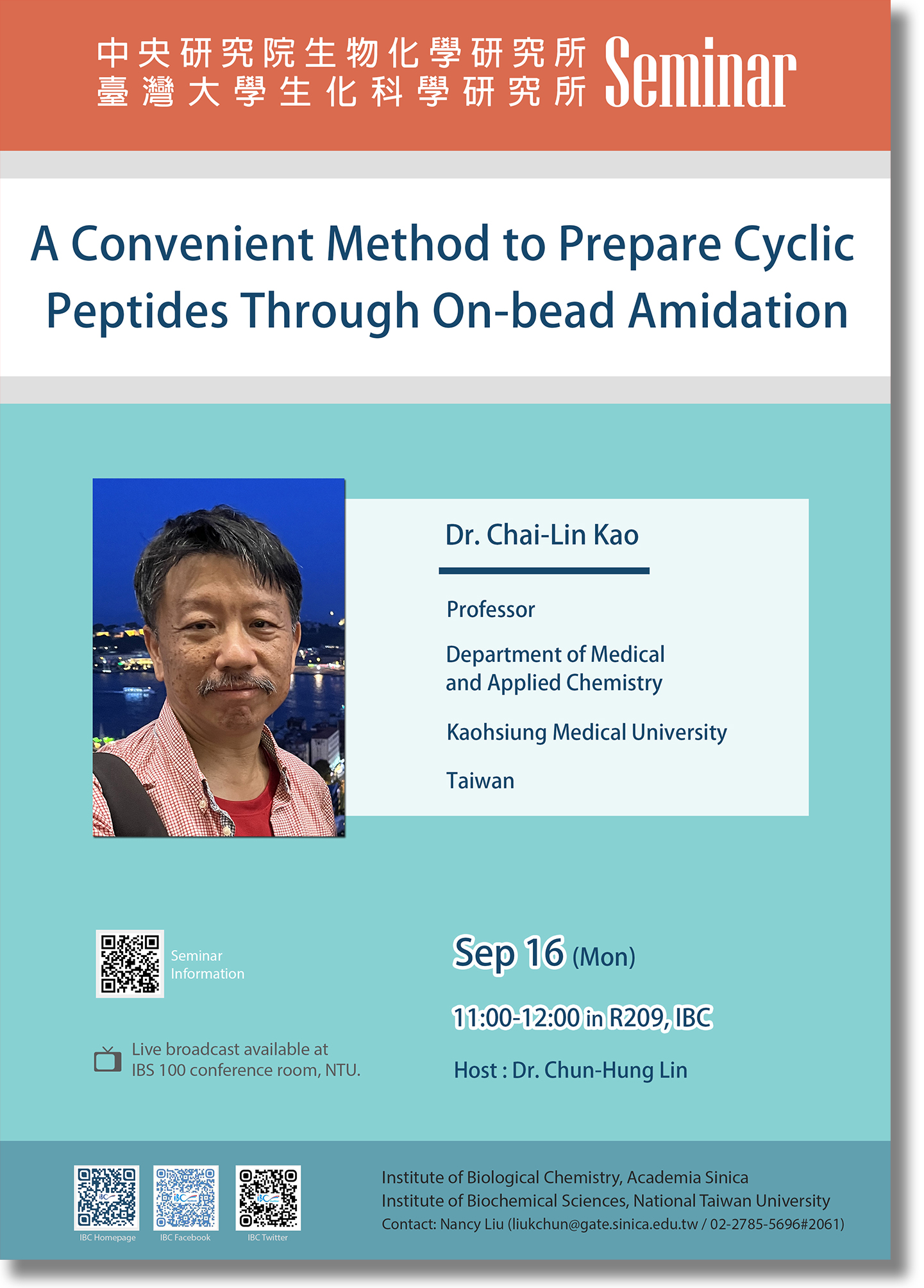 中央研究院生物化學研究所
臺灣大學生化科學研究所
Seminar

A Convenient Method to Prepare Cyclic Peptides Through On-bead Amidation

Dr. Chai-Lin Kao

Professor

Department of Medical and Applied Chemistry

Kaohsiung Medical University

Taiwan

Seminar Information

Live broadcast available at IBS 100 conference room, NTU.

Sep 16 (Mon)

11:00-12:00 in R209, IBC

Host : Dr. Chun-Hung Lin

IBC Homepage
IBC Facebook
IBC Twitter

Institute of Biological Chemistry, Academia Sinica
Institute of Biochemical Sciences, National Taiwan University
Contact: Nancy Liu (liukchun@gate.sinica.edu.tw / 02-2785-5696#2061)